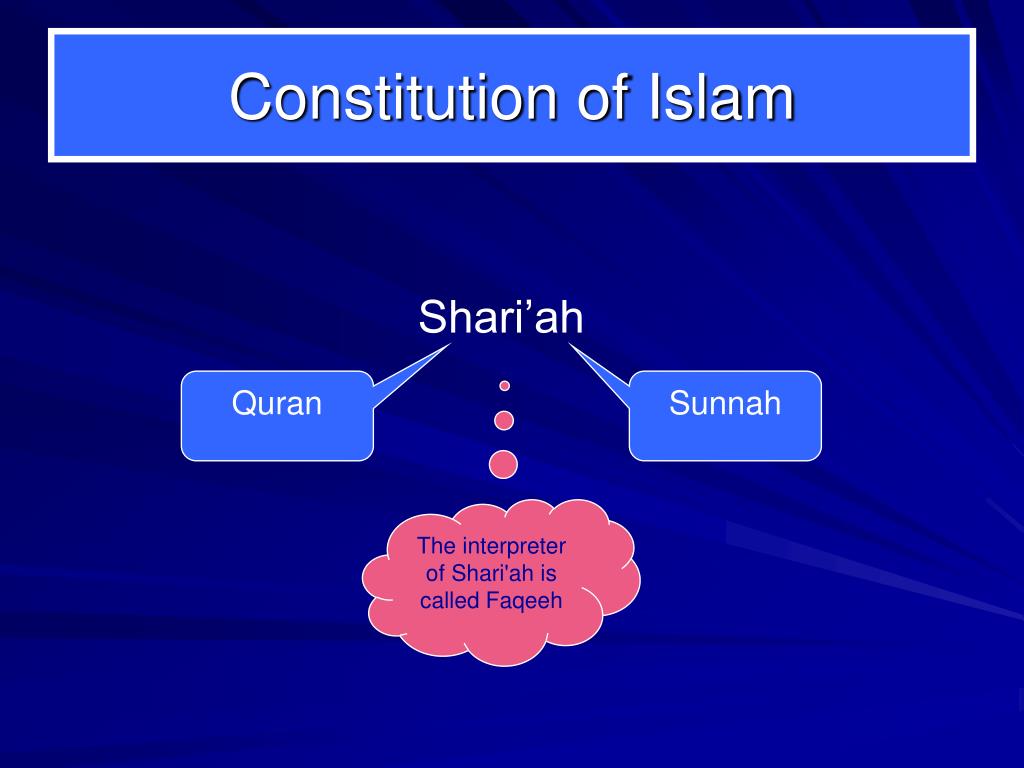 Constitution of Islam

Shari’ah

Quran

Sunnah

The interpreter of Shari'ah is called Faqeeh